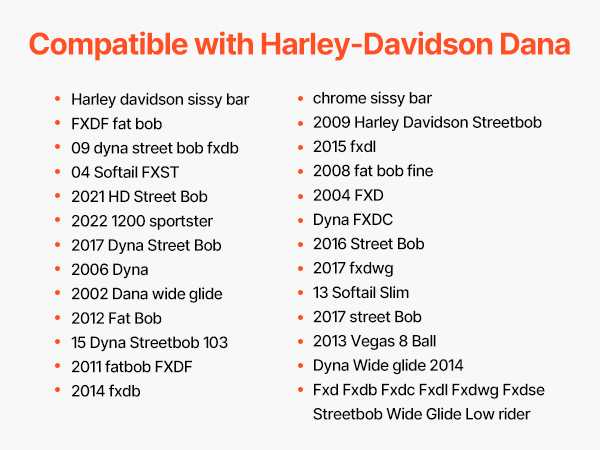 Compatible with Harley-Davidson Dana

- Harley davidson sissy bar
- FXDF fat bob
- 09 dyna street bob fxdb
- 04 Softail FXST
- 2021 HD Street Bob
- 2022 1200 sportster
- 2017 Dyna Street Bob
- 2006 Dyna
- 2002 Dana wide glide
- 2012 Fat Bob
- 15 Dyna Streetbob 103
- 2011 fatbob FXDF
- 2014 fxdb

- chrome sissy bar
- 2009 Harley Davidson Streetbob
- 2015 fxdl
- 2008 fat bob fine
- 2004 FXD
- Dyna FXDC
- 2016 Street Bob
- 2017 fxdwg
- 13 Softail Slim
- 2017 street Bob
- 2013 Vegas 8 Ball
- Dyna Wide glide 2014
- Fxd Fxdb Fxdc Fxdl Fxdwg Fxdse Streetbob Wide Glide Low rider